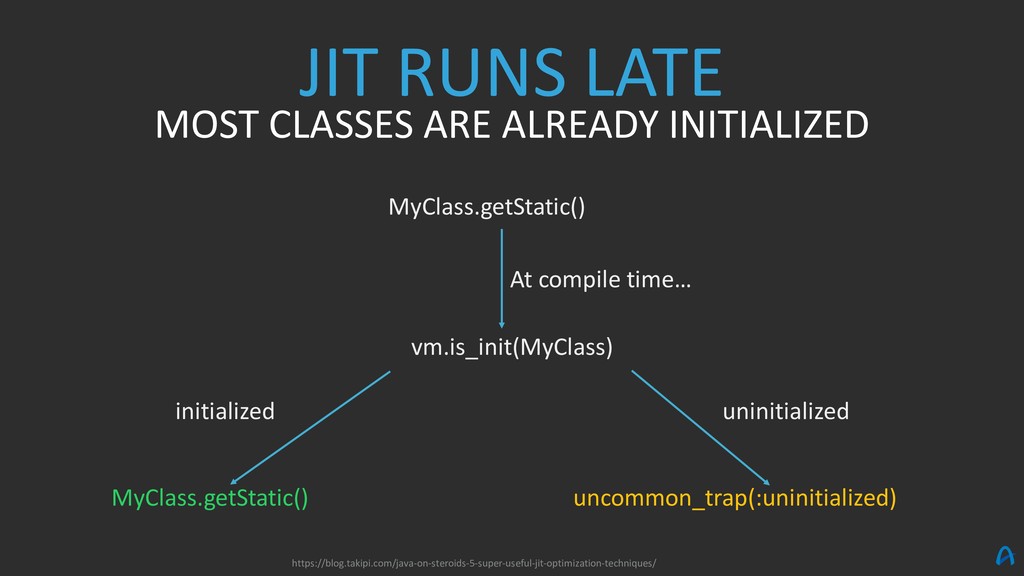 JIT RUNS LATE
MOST CLASSES ARE ALREADY INITIALIZED

MyClass.getStatic()

At compile time…

vm.is_init(MyClass)

initialized

uninitialized

MyClass.getStatic()

uncommon_trap(:uninitialized)

https://blog.takipi.com/java-on-steroids-5-super-useful-jit-optimization-techniques/